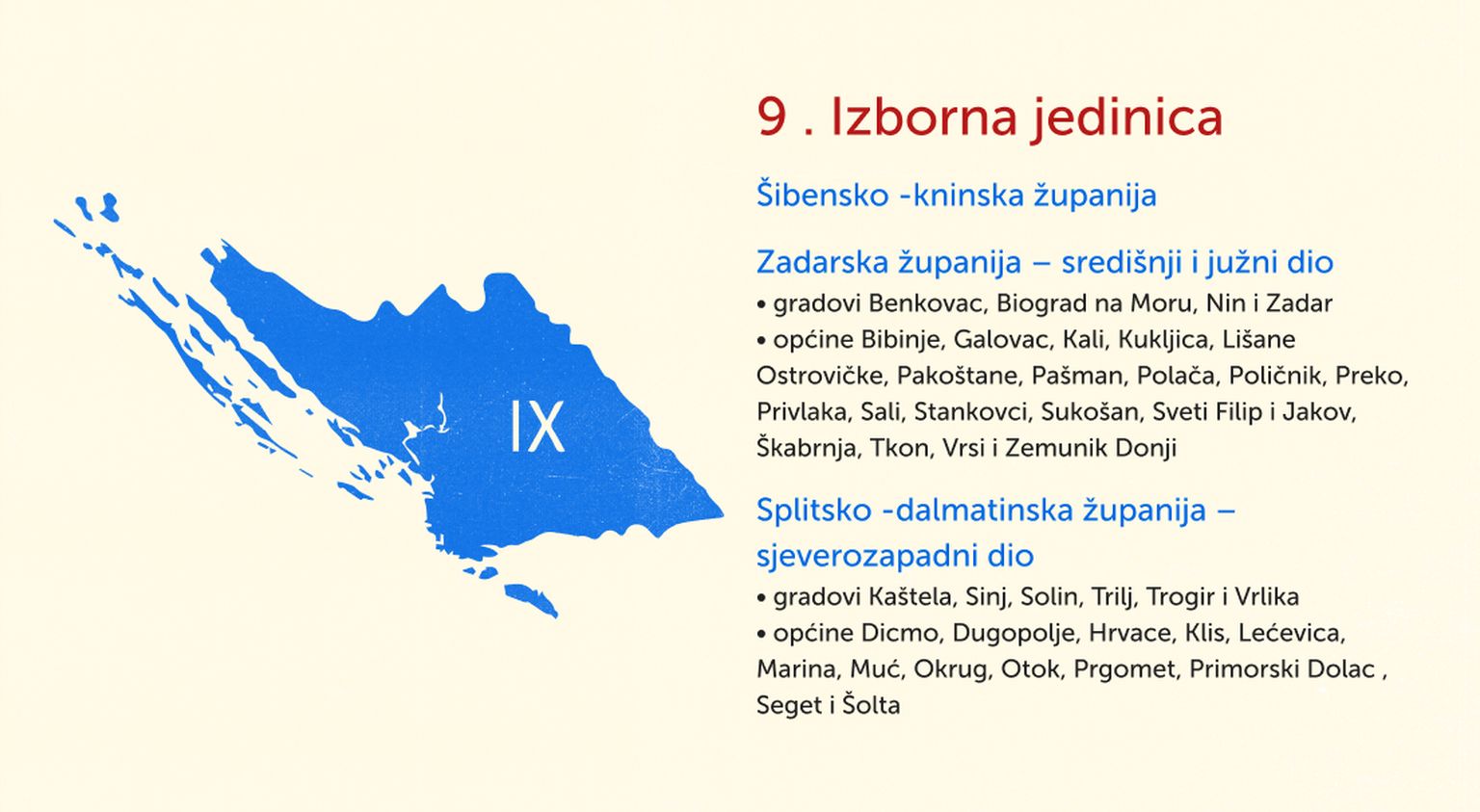 IX

9 . Izborna jedinica

Šibensko -kninska županija

Zadarska županija – središnji i južni dio

• gradovi Benkovac, Biograd na Moru, Nin i Zadar

• općine Bibinje, Galovac, Kali, Kukljica, Lišane Ostrovičke, Pakoštane, Pašman, Polača, Poličnik, Preko, Privlaka, Sali, Stankovci, Sukošan, Sveti Filip i Jakov, Škabrnja, Tkon, Vrsi i Zemunik Donji

Splitsko -dalmatinska županija – sjeverozapadni dio

• gradovi Kaštela, Sinj, Solin, Trilj, Trogir i Vrlika

• općine Dicmo, Dugopolje, Hrvace, Klis, Lećevica, Marina, Muć, Okrug, Otok, Prgomet, Primorski Dolac , Seget i Šolta